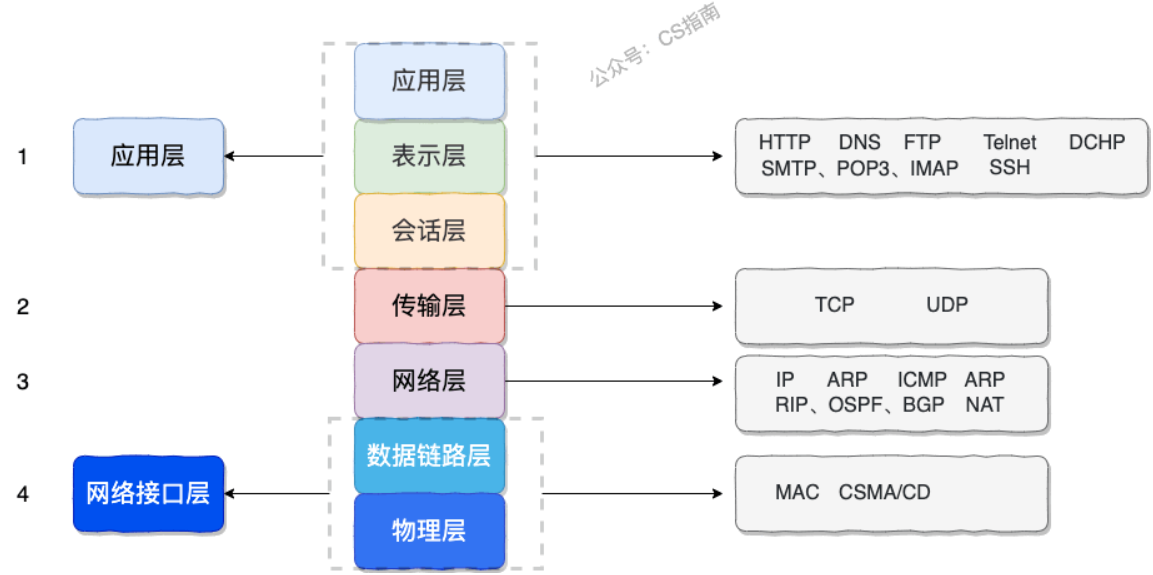 公众号：CS指南

1 应用层

应用层
表示层
会话层

HTTP DNS FTP Telnet DCHP
SMTP、POP3、IMAP SSH

2 传输层 TCP UDP

3 网络层 IP ARP ICMP ARP
RIP、OSPF、BGP NAT

4 网络接口层

数据链路层
物理层

MAC CSMA/CD